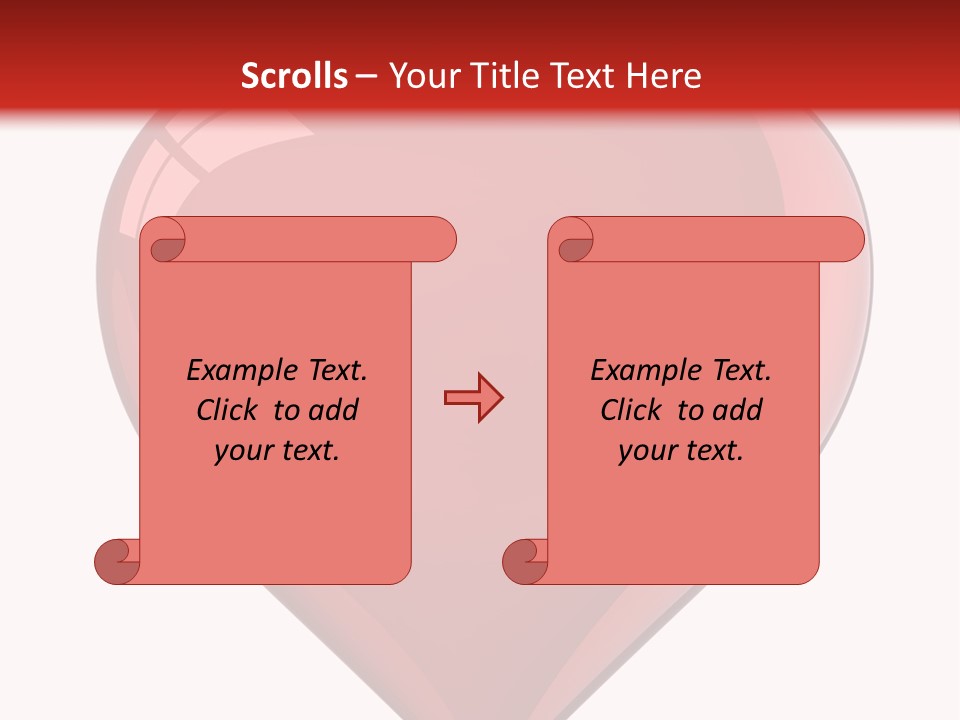 Scrolls – Your Title Text Here

Example Text. Click to add your text.

Example Text. Click to add your text.